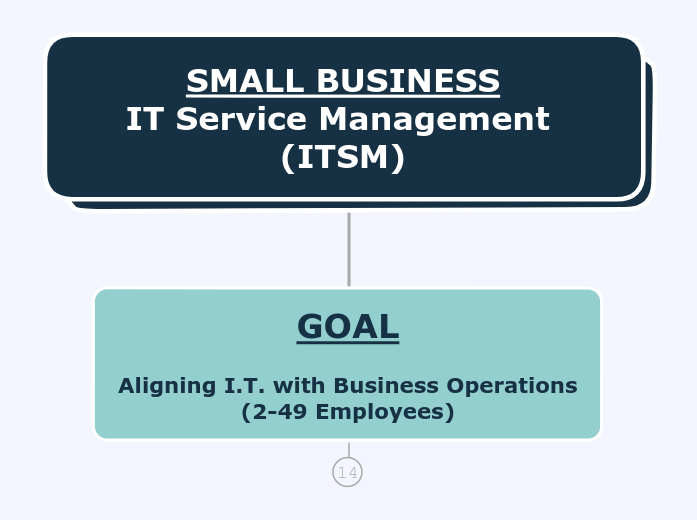 SMALL BUSINESS
IT Service Management
(ITSM)

GOAL

Aligning I.T. with Business Operations
(2-49 Employees)

14